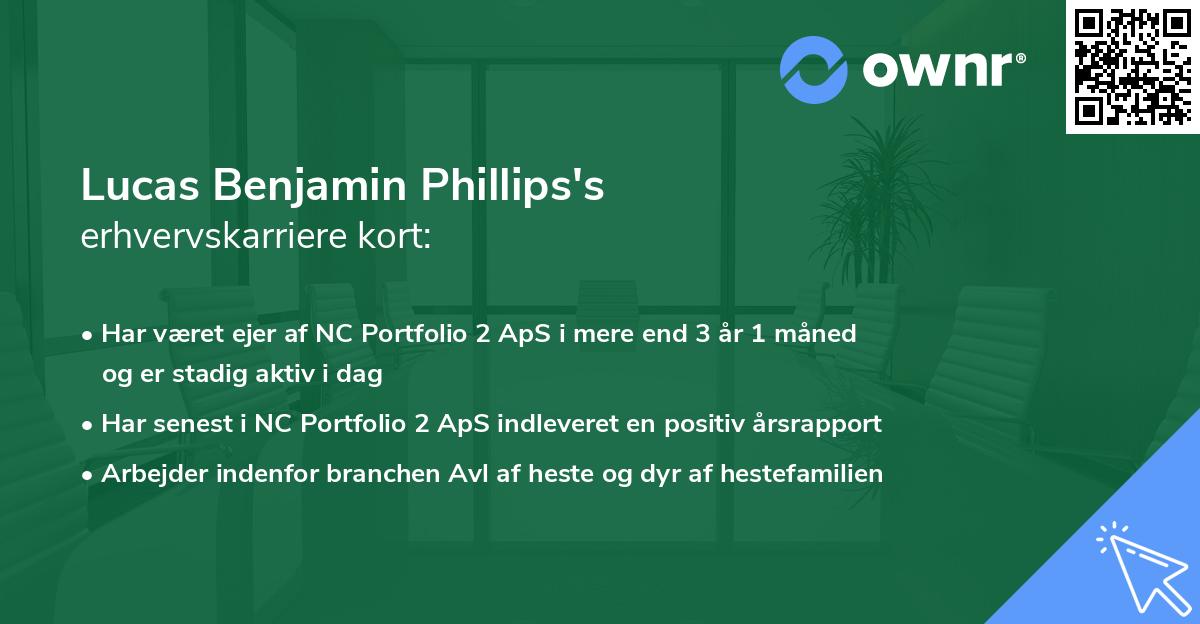 ownr®

Lucas Benjamin Phillips's
erhvervskarriere kort:

• Har været ejer af NC Portfolio 2 ApS i mere end 3 år 1 måned og er stadig aktiv i dag
• Har senest i NC Portfolio 2 ApS indleveret en positiv årsrapport
• Arbejder indenfor branchen Avl af heste og dyr af hestefamilien